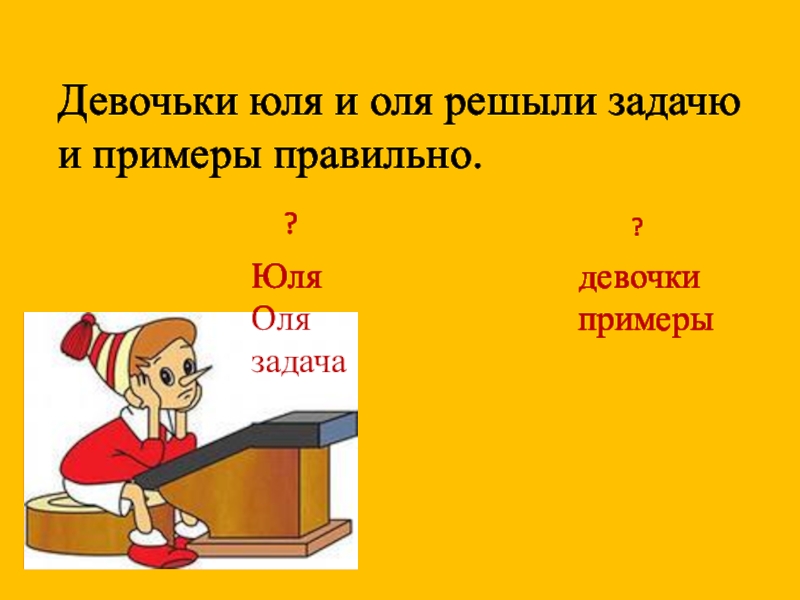 Девочьки юля и оля решыли задачю и примеры правильно.

?

Юля
Оля
задача

?

девочки
примеры